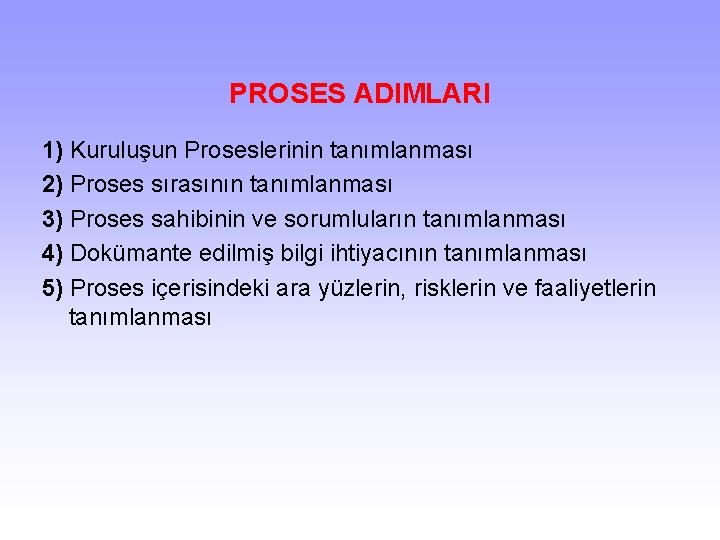 PROSES ADIMLARI

1) Kuruluşun Proseslerinin tanımlanması

2) Proses sırasının tanımlanması

3) Proses sahibinin ve sorumluların tanımlanması

4) Dokümante edilmiş bilgi ihtiyacının tanımlanması

5) Proses içerisindeki ara yüzlerin, risklerin ve faaliyetlerin tanımlanması